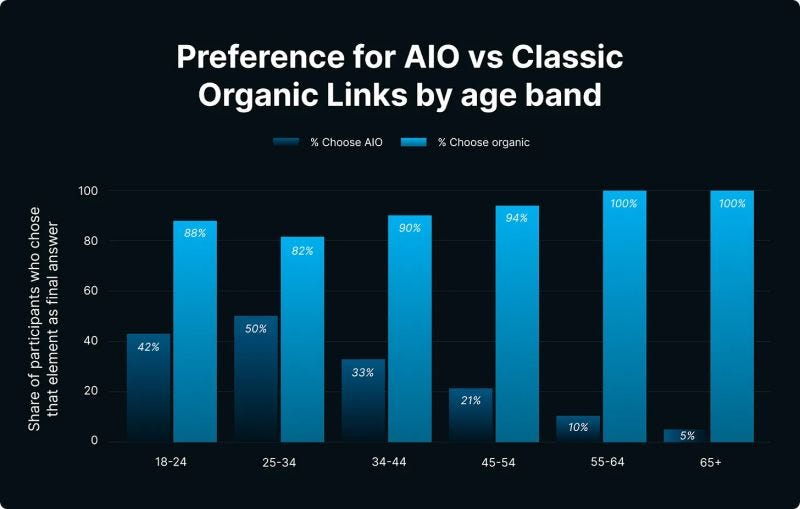 Preference for AIO vs Classic Organic Links by age band

% Choose AIO % Choose organic

Share of participants who chose that element as final answer

100
80
60
40
20
0

42% 88%
50% 82%
33% 90%
21% 94%
10% 100%
5% 100%

18-24 25-34 34-44 45-54 55-64 65+